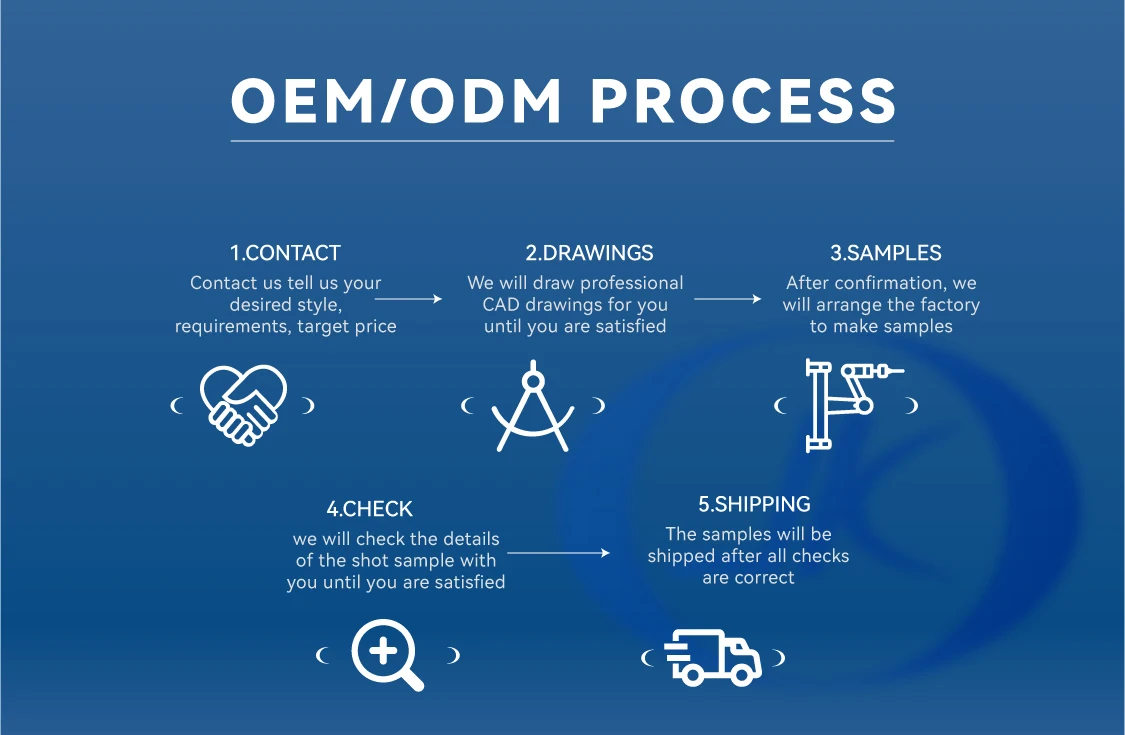 OEM/ODM PROCESS

1.CONTACT
Contact us tell us your desired style, requirements, target price

2.DRAWINGS
We will draw professional CAD drawings for you until you are satisfied

3.SAMPLES
After confirmation, we will arrange the factory to make samples

4.CHECK
we will check the details of the shot sample with you until you are satisfied

5.SHIPPING
The samples will be shipped after all checks are correct